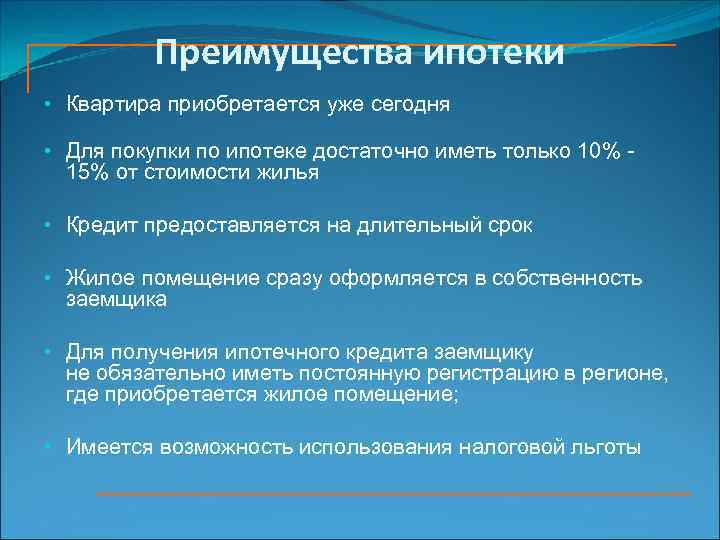 Преимущества ипотеки

• Квартира приобретается уже сегодня

• Для покупки по ипотеке достаточно иметь только 10% - 15% от стоимости жилья

• Кредит предоставляется на длительный срок

• Жилое помещение сразу оформляется в собственность заемщика

• Для получения ипотечного кредита заемщику не обязательно иметь постоянную регистрацию в регионе, где приобретается жилое помещение;

• Имеется возможность использования налоговой льготы